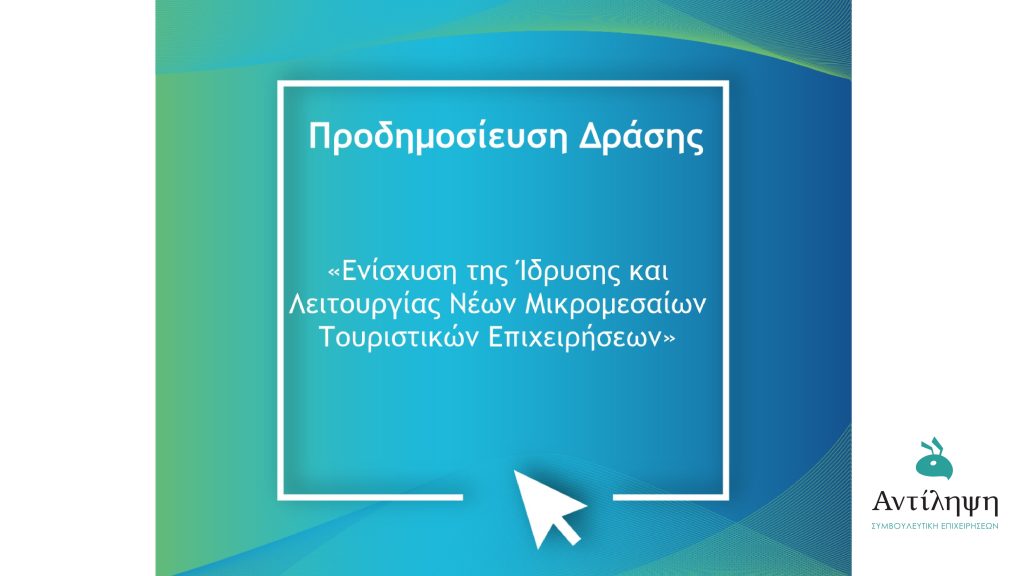 Προδημοσίευση Δράσης

«Ενίσχυση της Ίδρυσης και Λειτουργίας Νέων Μικρομεσαίων Τουριστικών Επιχειρήσεων»

Αντίληψη
ΣΥΜΒΟΥΛΕΥΤΙΚΗ ΕΠΙΧΕΙΡΗΣΕΩΝ